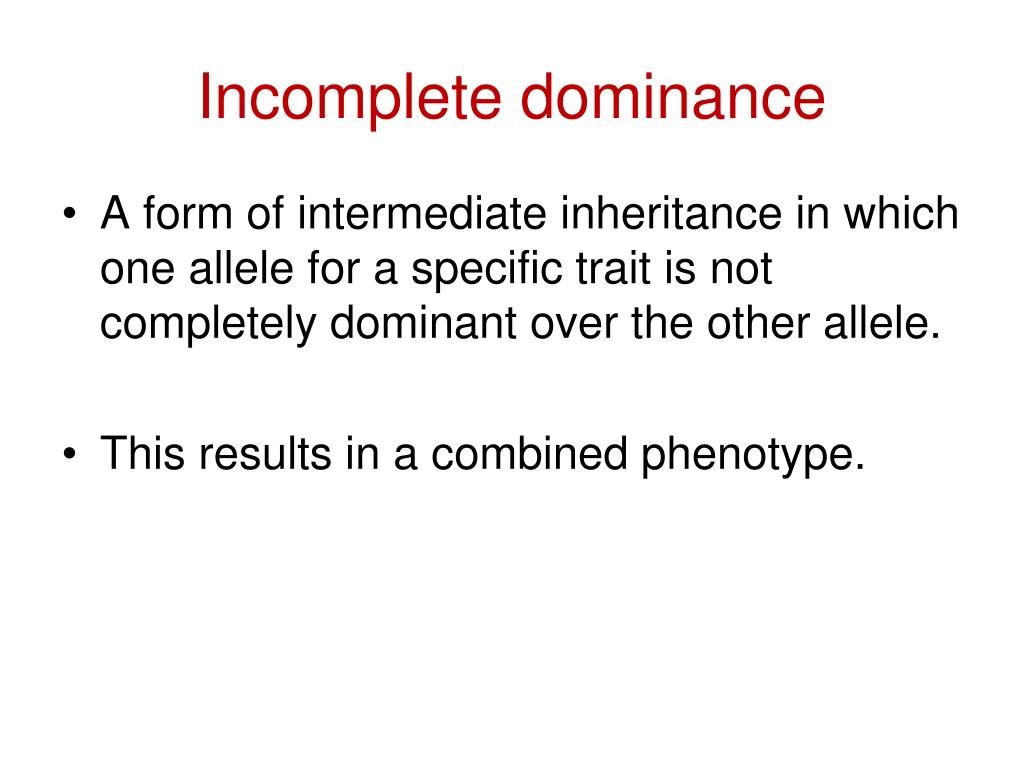 Incomplete dominance

• A form of intermediate inheritance in which one allele for a specific trait is not completely dominant over the other allele.

• This results in a combined phenotype.